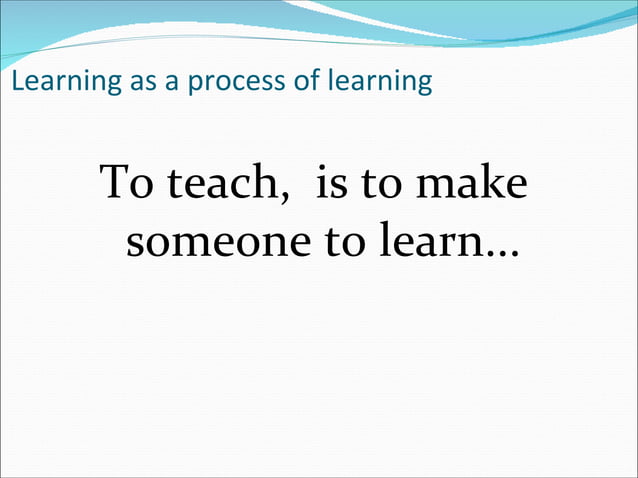 Learning as a process of learning

To teach,  is to make someone to learn…